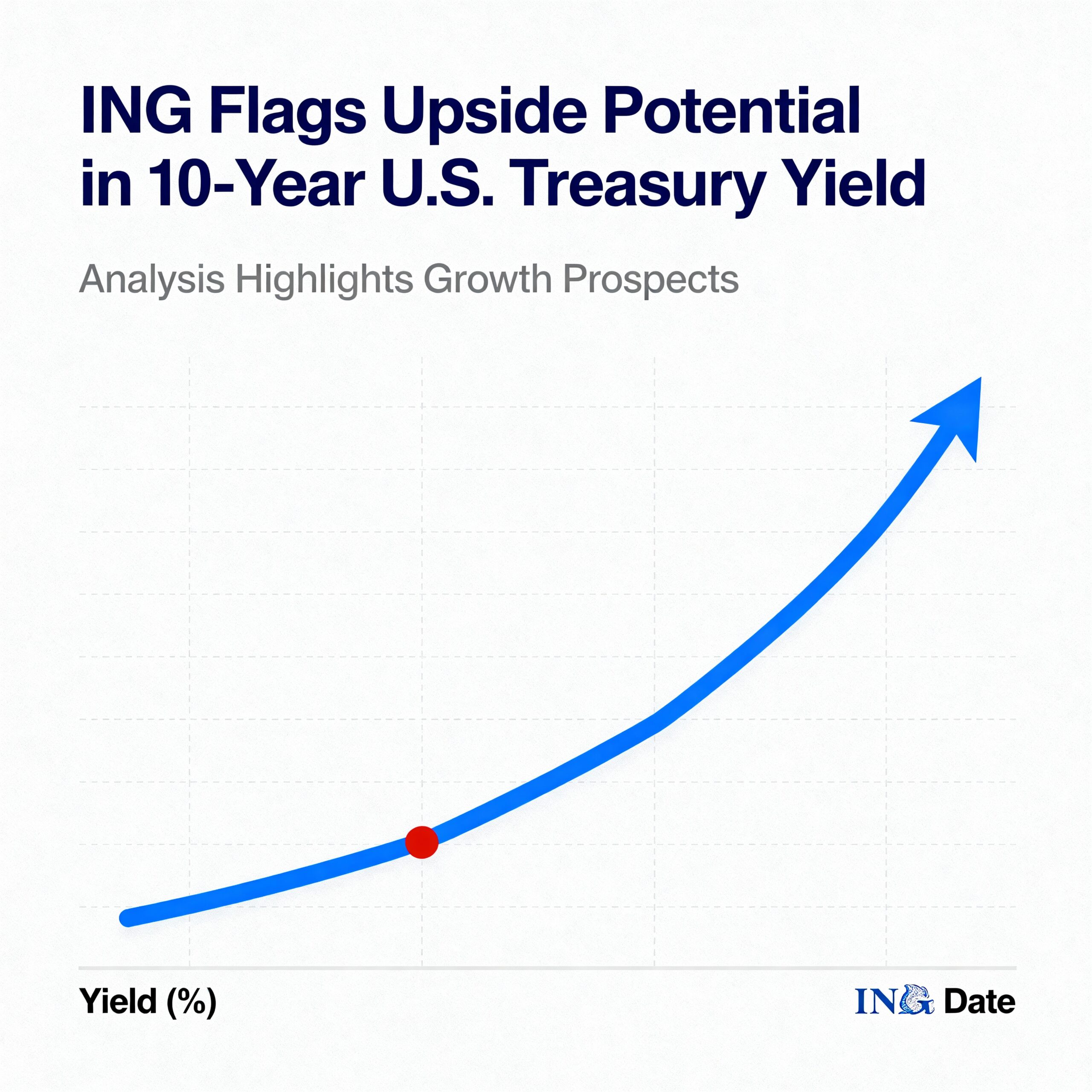 ING Flags Upside Potential in 10-Year U.S. Treasury Yield

Analysis Highlights Growth Prospects

Yield (%)

ING Date